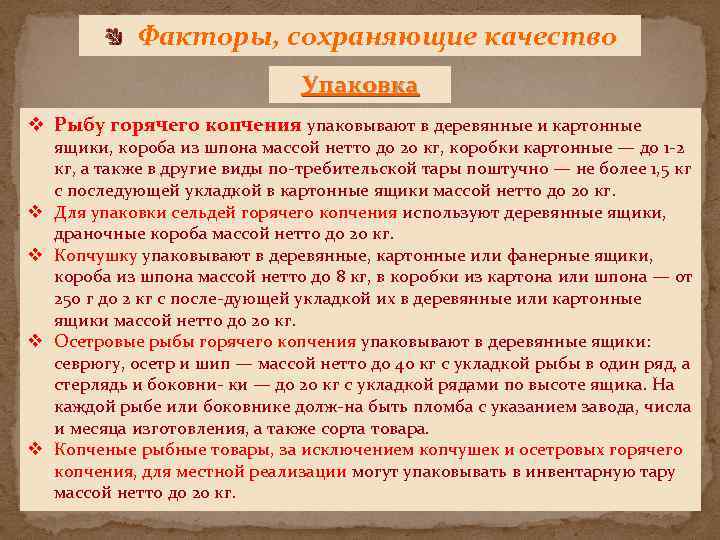 Факторы, сохраняющие качество

Упаковка

❖ Рыбу горячего копчения упаковывают в деревянные и картонные ящики, короба из шпона массой нетто до 20 кг, коробки картонные — до 1-2 кг, а также в другие виды по-требительской тары поштучно — не более 1,5 кг с последующей укладкой в картонные ящики массой нетто до 20 кг.
❖ Для упаковки сельдей горячего копчения используют деревянные ящики, драночные короба массой нетто до 20 кг.
❖ Копчушку упаковывают в деревянные, картонные или фанерные ящики, короба из шпона массой нетто до 8 кг, в коробки из картона или шпона — от 250 г до 2 кг с после-дующей укладкой их в деревянные или картонные ящики массой нетто до 20 кг.
❖ Осетровые рыбы горячего копчения упаковывают в деревянные ящики: севрюгу, осетр и шип — массой нетто до 40 кг с укладкой рыбы в один ряд, а стерлядь и боковни- ки — до 20 кг с укладкой рядами по высоте ящика. На каждой рыбе или боковнике долж-на быть пломба с указанием завода, числа и месяца изготовления, а также сорта товара.
❖ Копченые рыбные товары, за исключением копчушек и осетровых горячего копчения, для местной реализации могут упаковывать в инвентарную тару массой нетто до 20 кг.